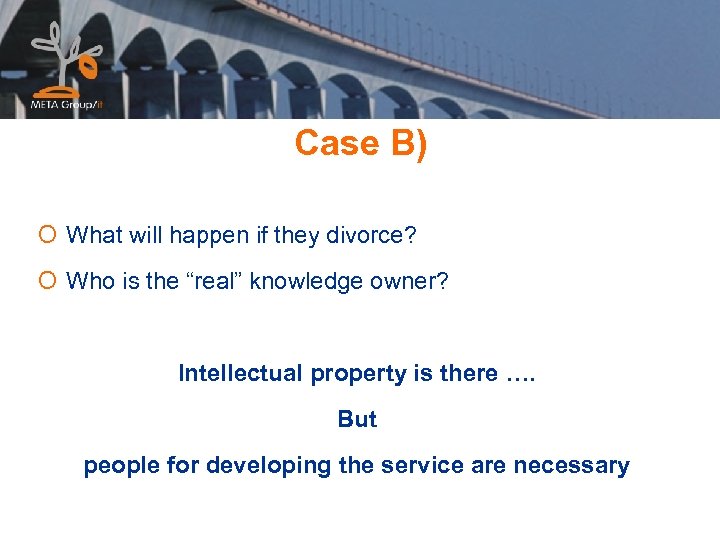 META Group/it

Case B)

What will happen if they divorce?

Who is the “real” knowledge owner?

Intellectual property is there ….

But

people for developing the service are necessary